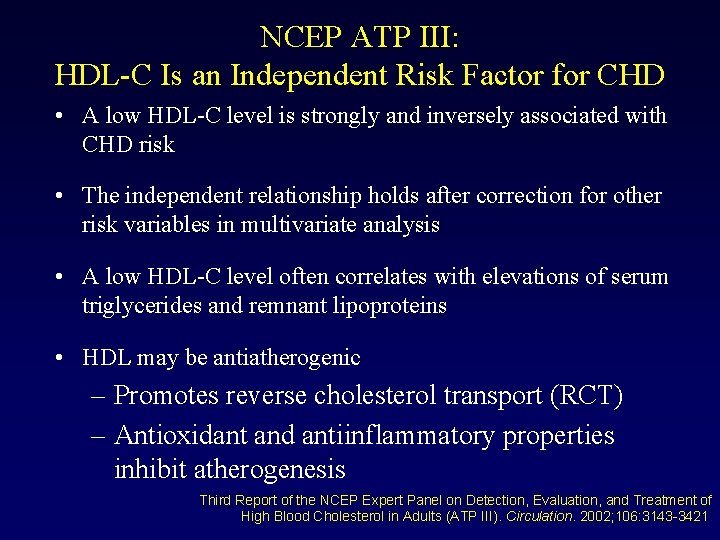 NCEP ATP III:
HDL-C Is an Independent Risk Factor for CHD

• A low HDL-C level is strongly and inversely associated with CHD risk

• The independent relationship holds after correction for other risk variables in multivariate analysis

• A low HDL-C level often correlates with elevations of serum triglycerides and remnant lipoproteins

• HDL may be antiatherogenic
– Promotes reverse cholesterol transport (RCT)
– Antioxidant and antiinflammatory properties inhibit atherogenesis

Third Report of the NCEP Expert Panel on Detection, Evaluation, and Treatment of High Blood Cholesterol in Adults (ATP III). Circulation. 2002;106:3143-3421